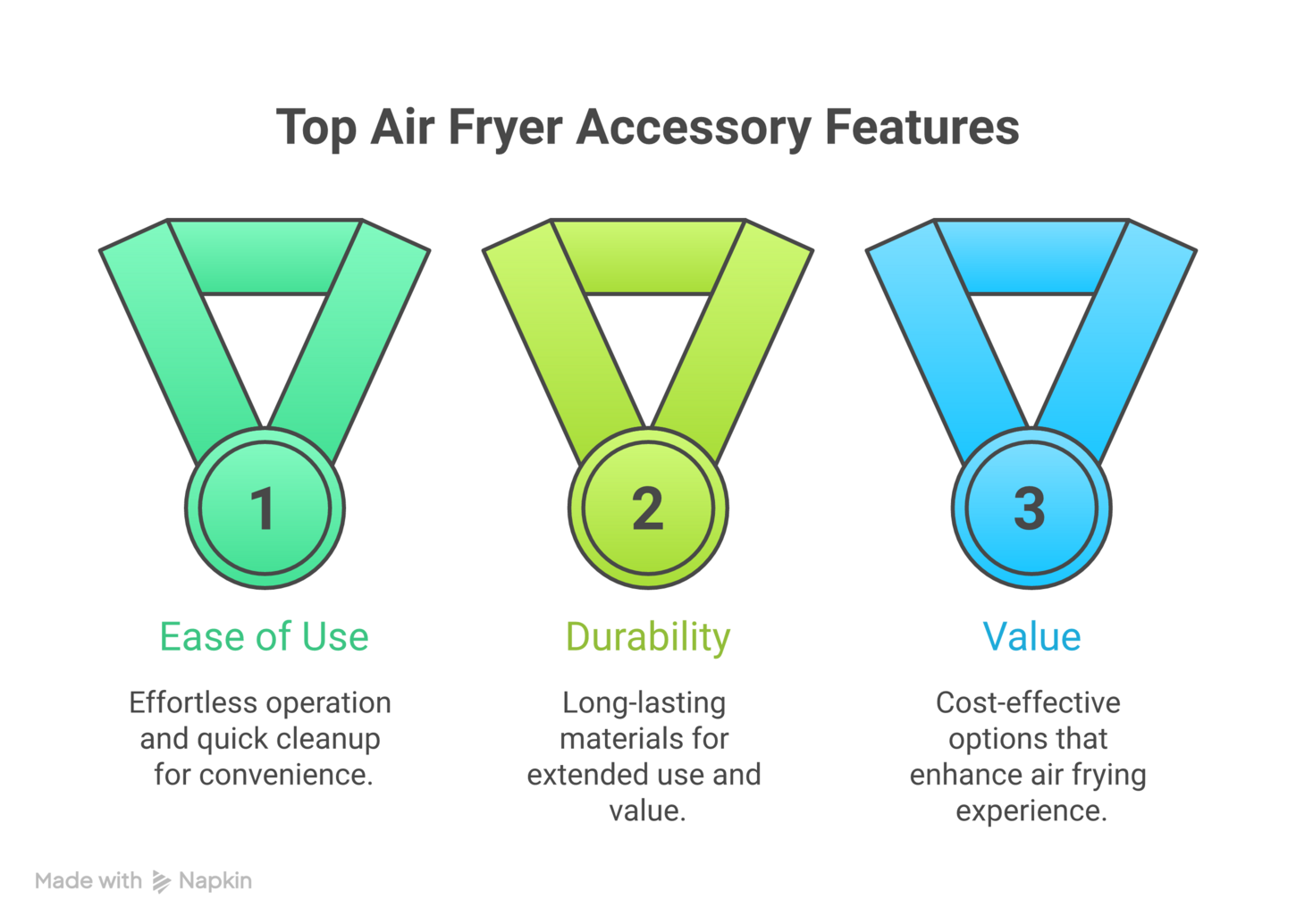 Top Air Fryer Accessory Features

1

Ease of Use

Effortless operation and quick cleanup for convenience.

2

Durability

Long-lasting materials for extended use and value.

3

Value

Cost-effective options that enhance air frying experience.

Made with Napkin